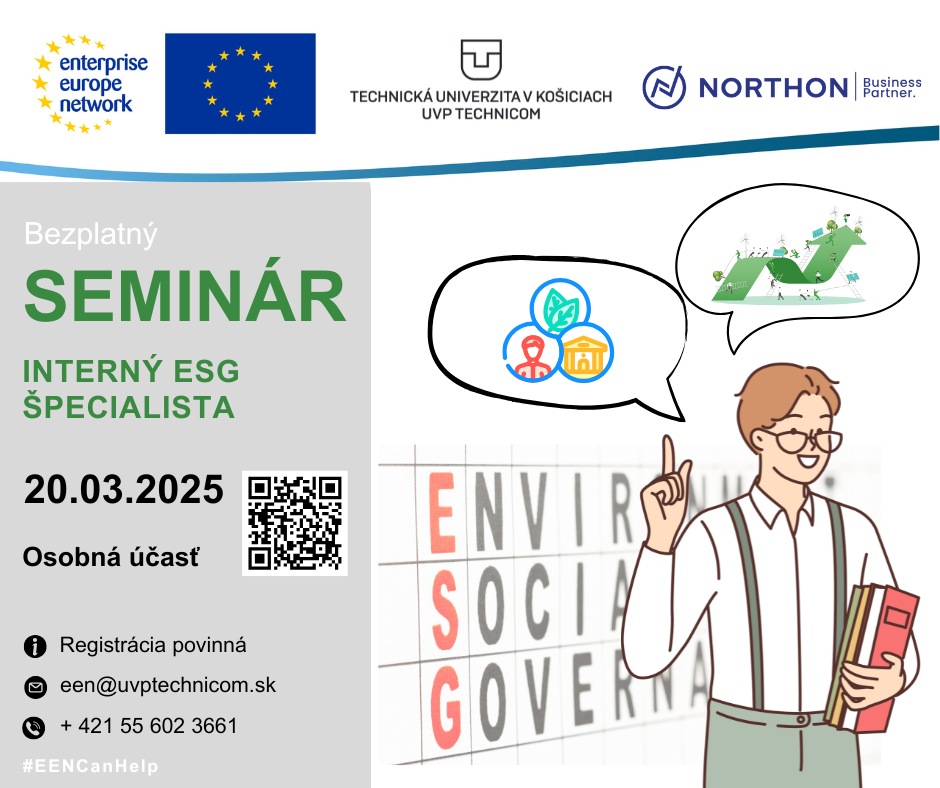 enterprise europe network

TECHNICKÁ UNIVERZITA V KOŠICIACH
UVP TECHNICOM

NORTHON Business Partner.

Bezplatný
SEMINÁR
INTERNÝ ESG ŠPECIALISTA

20.03.2025

Osobná účasť

Registrácia povinná
een@uvptechnicom.sk
+ 421 55 602 3661

#EENCanHelp

ENVIR
SOCIA
GOVERNA